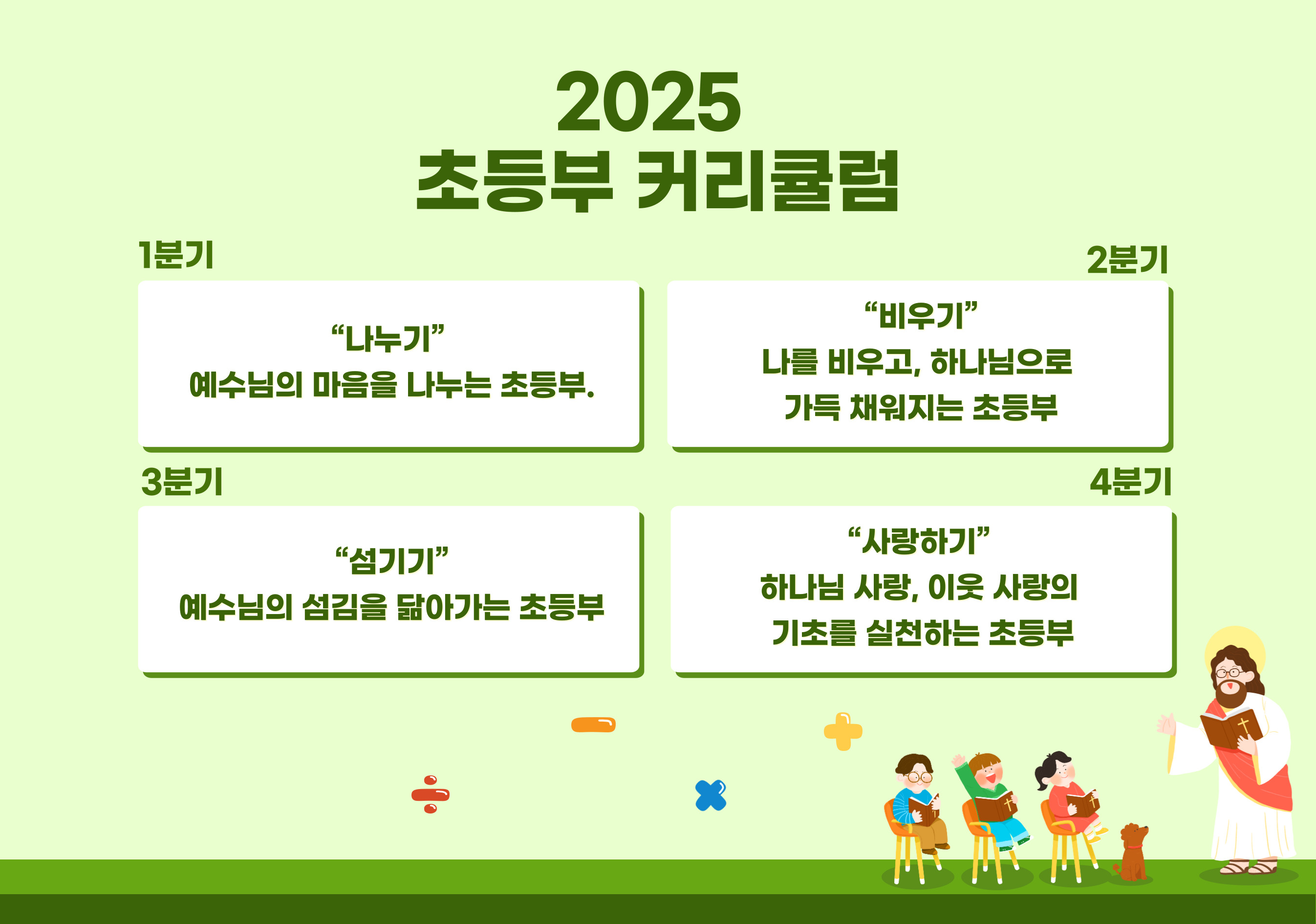 2025
초등부 커리큘럼

1분기

“나누기”
예수님의 마음을 나누는 초등부.

2분기

“비우기”
나를 비우고, 하나님으로
가득 채워지는 초등부

3분기

“섬기기”
예수님의 섬김을 닮아가는 초등부

4분기

“사랑하기”
하나님 사랑, 이웃 사랑의
기초를 실천하는 초등부